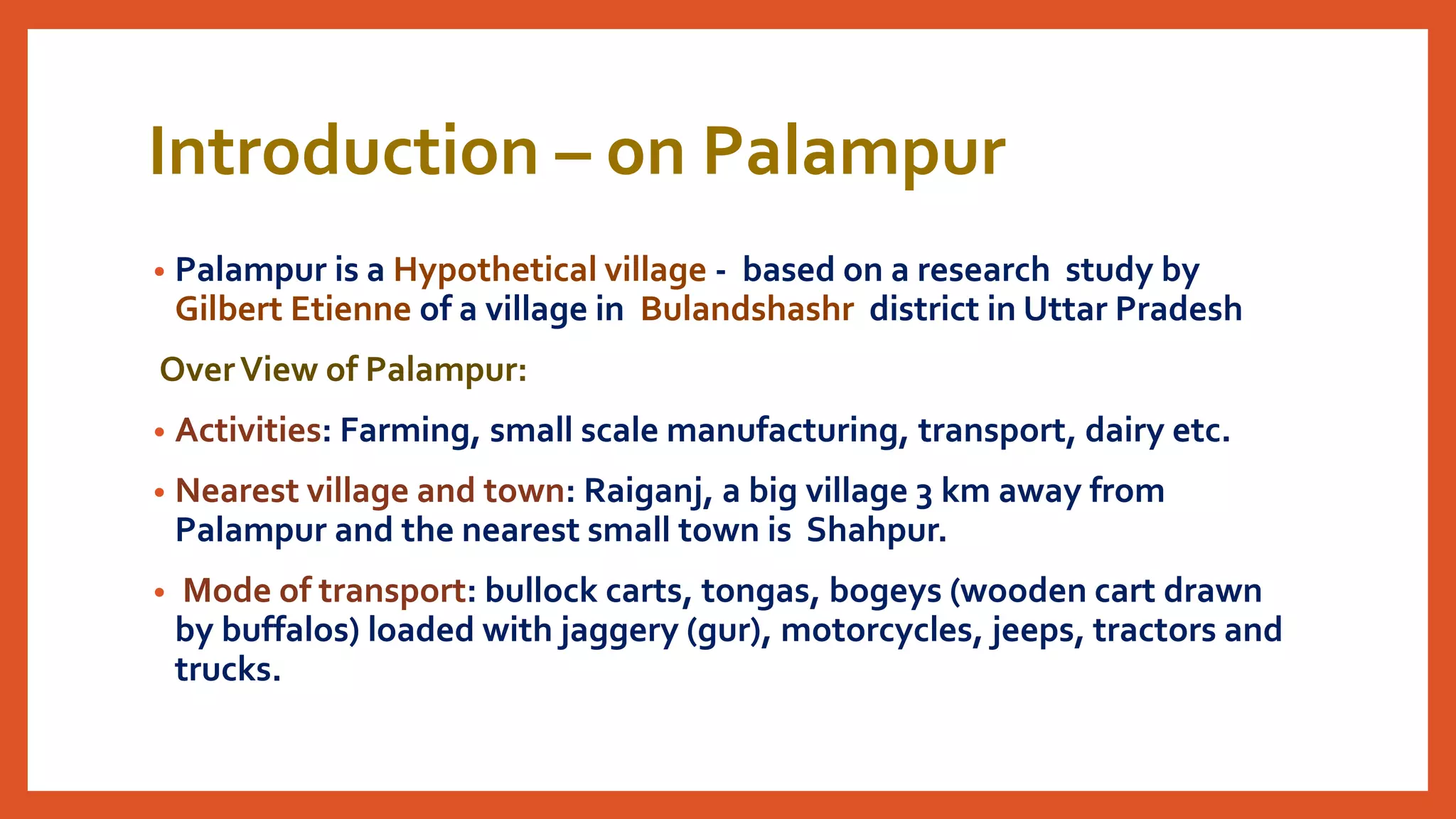 Introduction – on Palampur

• Palampur is a Hypothetical village - based on a research study by Gilbert Etienne of a village in Bulandshashr district in Uttar Pradesh

Over View of Palampur:

• Activities: Farming, small scale manufacturing, transport, dairy etc.

• Nearest village and town: Raiganj, a big village 3 km away from Palampur and the nearest small town is Shahpur.

• Mode of transport: bullock carts, tongas, bogeys (wooden cart drawn by buffalos) loaded with jaggery (gur), motorcycles, jeeps, tractors and trucks.